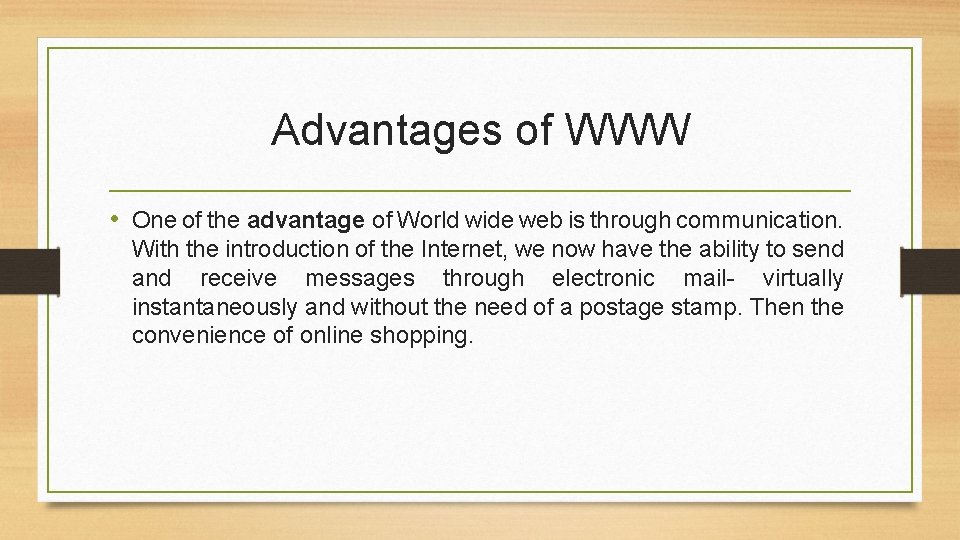 Advantages of WWW

• One of the advantage of World wide web is through communication. With the introduction of the Internet, we now have the ability to send and receive messages through electronic mail- virtually instantaneously and without the need of a postage stamp. Then the convenience of online shopping.